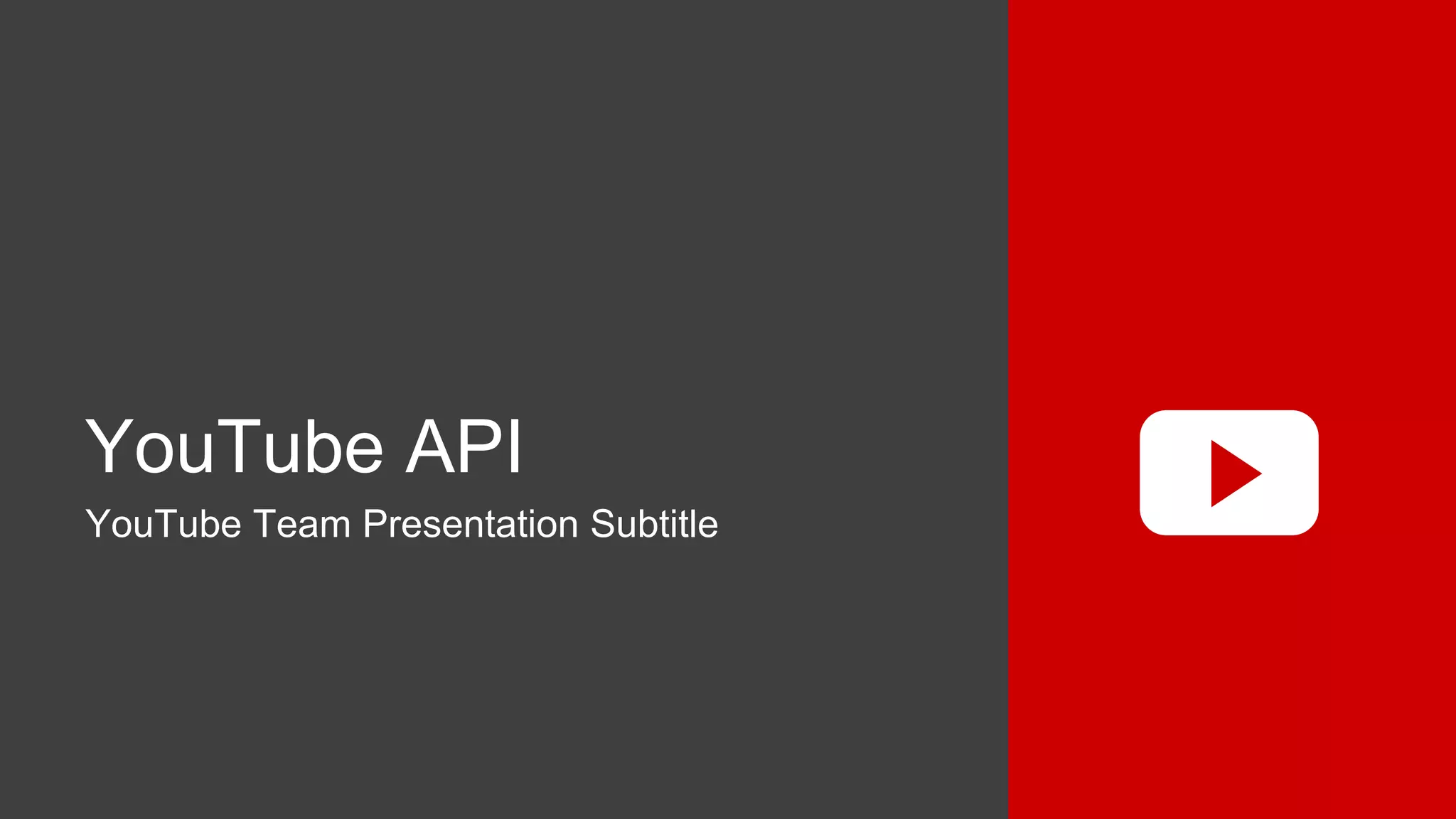 YouTube API

YouTube Team Presentation Subtitle